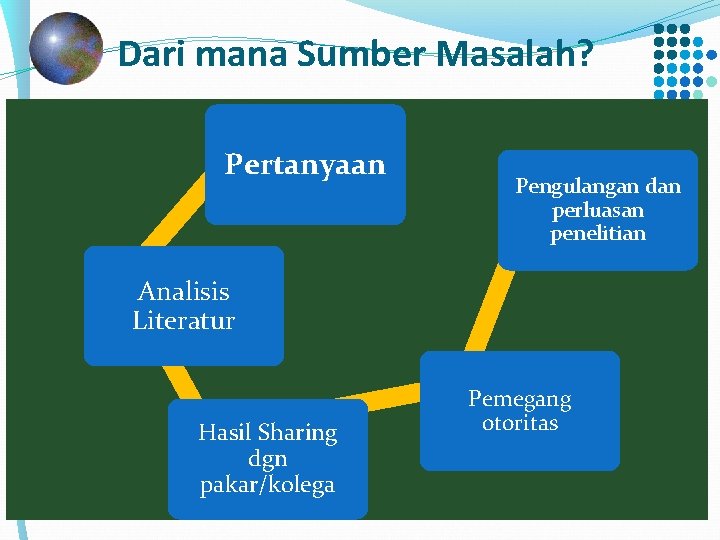 Dari mana Sumber Masalah?

Pertanyaan

Pengulangan dan perluasan penelitian

Pemegang otoritas

Hasil Sharing dgn pakar/kolega

Analisis Literatur